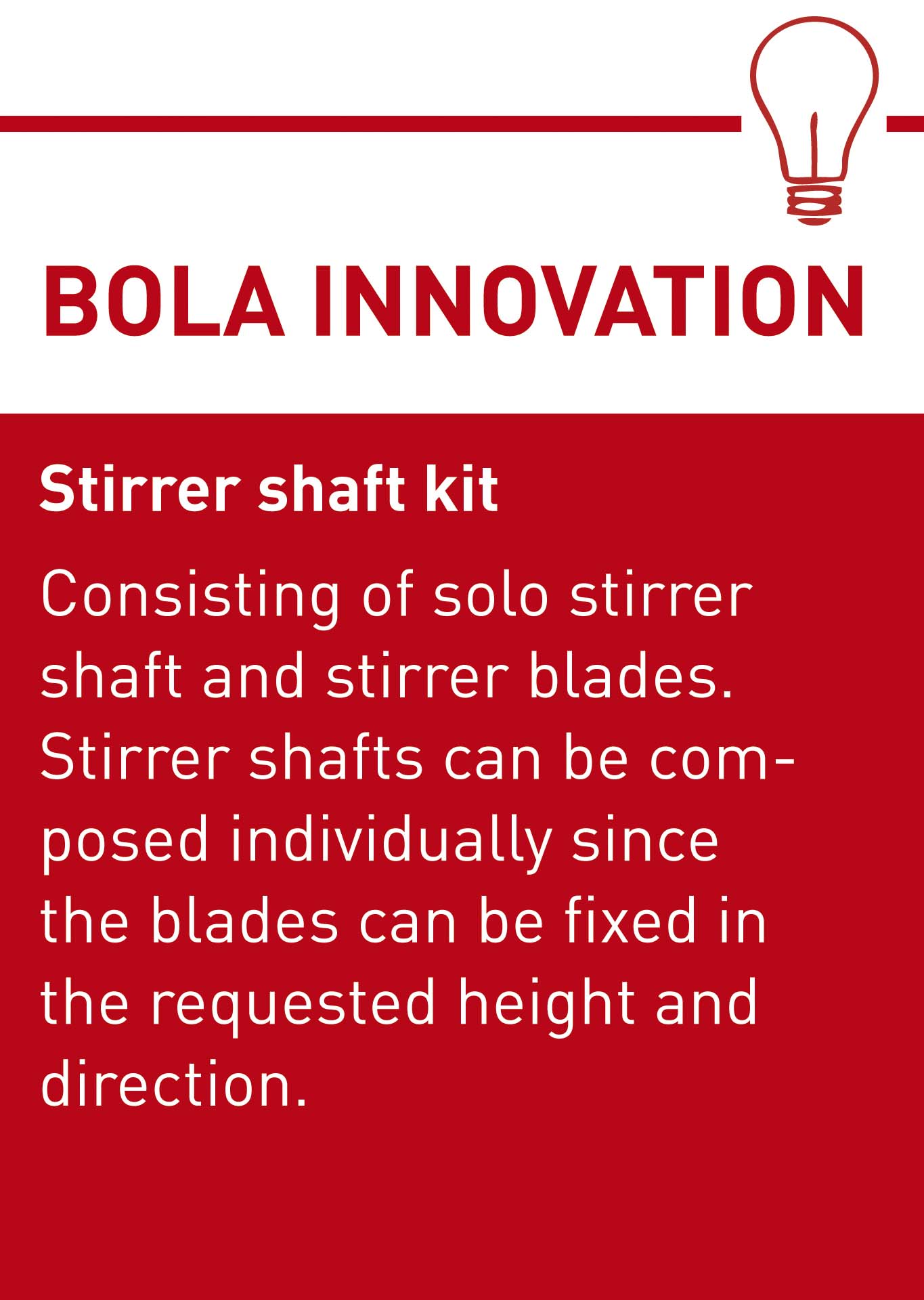 BOLA INNOVATION

Stirrer shaft kit

Consisting of solo stirrer shaft and stirrer blades. Stirrer shafts can be composed individually since the blades can be fixed in the requested height and direction.